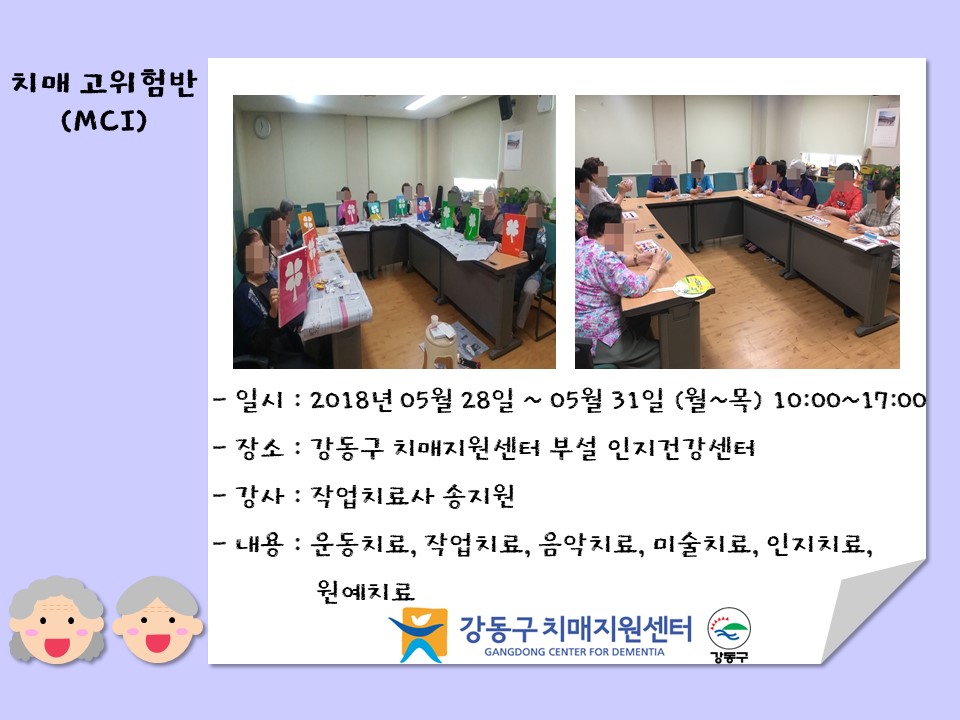 치매 고위험반 (MCI)

- 일시 : 2018년 05월 28일 ~ 05월 31일 (월~목) 10:00~17:00

- 장소 : 강동구 치매지원센터 부설 인지건강센터

- 강사 : 작업치료사 송지원

- 내용 : 운동치료, 작업치료, 음악치료, 미술치료, 인지치료, 원예치료

강동구 치매지원센터
GANGDONG CENTER FOR DEMENTIA
강동구